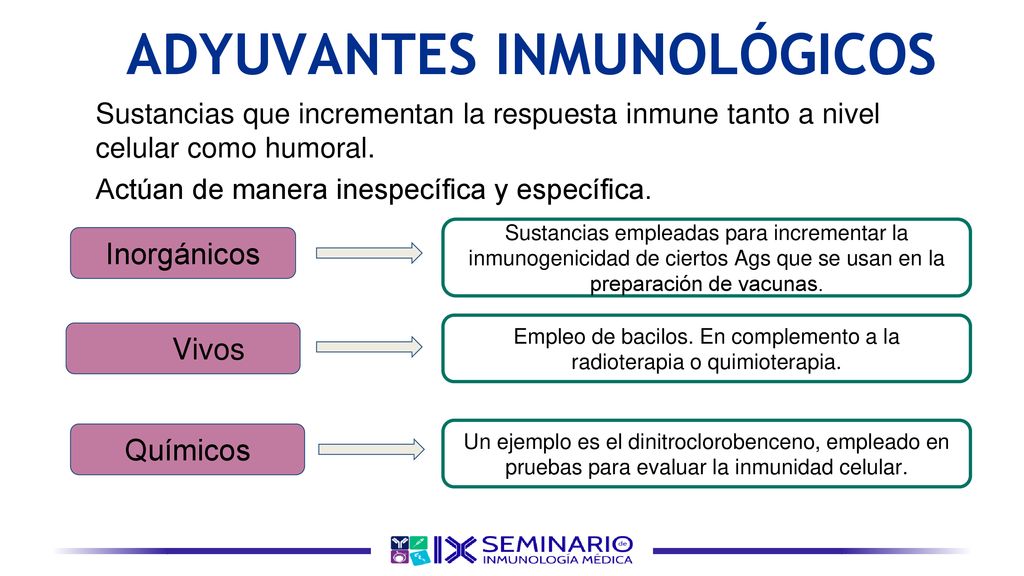 ADYUVANTES INMUNOLÓGICOS

Sustancias que incrementan la respuesta inmune tanto a nivel celular como humoral.

Actúan de manera inespecífica y específica.

Inorgánicos

Sustancias empleadas para incrementar la inmunogenicidad de ciertos Ags que se usan en la preparación de vacunas.

Vivos

Empleo de bacilos. En complemento a la radioterapia o quimioterapia.

Químicos

Un ejemplo es el dinitroclorobenceno, empleado en pruebas para evaluar la inmunidad celular.

IX SEMINARIO de INMUNOLOGÍA MÉDICA